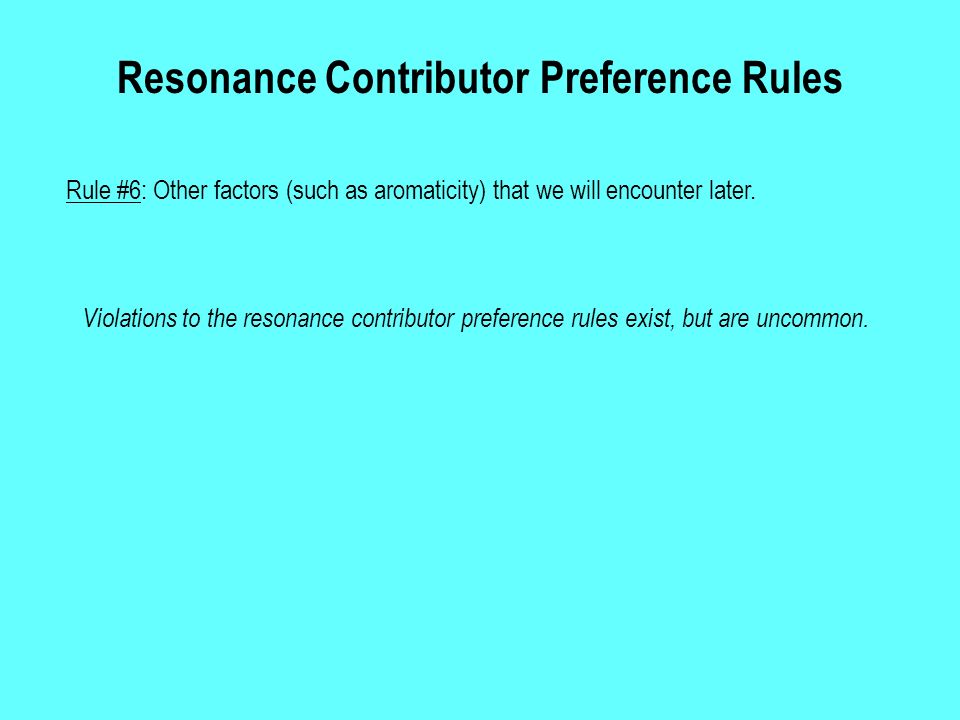 Resonance Contributor Preference Rules

Rule #6: Other factors (such as aromaticity) that we will encounter later.

Violations to the resonance contributor preference rules exist, but are uncommon.